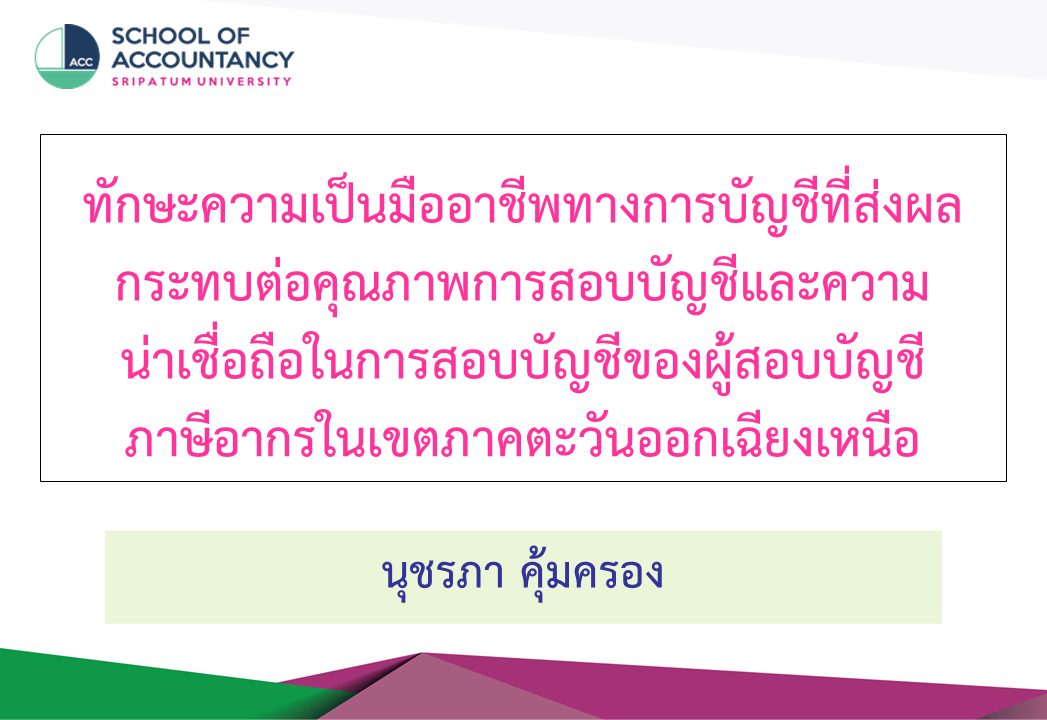 ACC
SCHOOL OF ACCOUNTANCY
SRIPATUM UNIVERSITY

ทักษะความเป็นมืออาชีพทางการบัญชีที่ส่งผลกระทบต่อคุณภาพการสอบบัญชีและความน่าเชื่อถือในการสอบบัญชีของผู้สอบบัญชีภาษีอากรในเขตภาคตะวันออกเฉียงเหนือ

นุชรภา คุ้มครอง